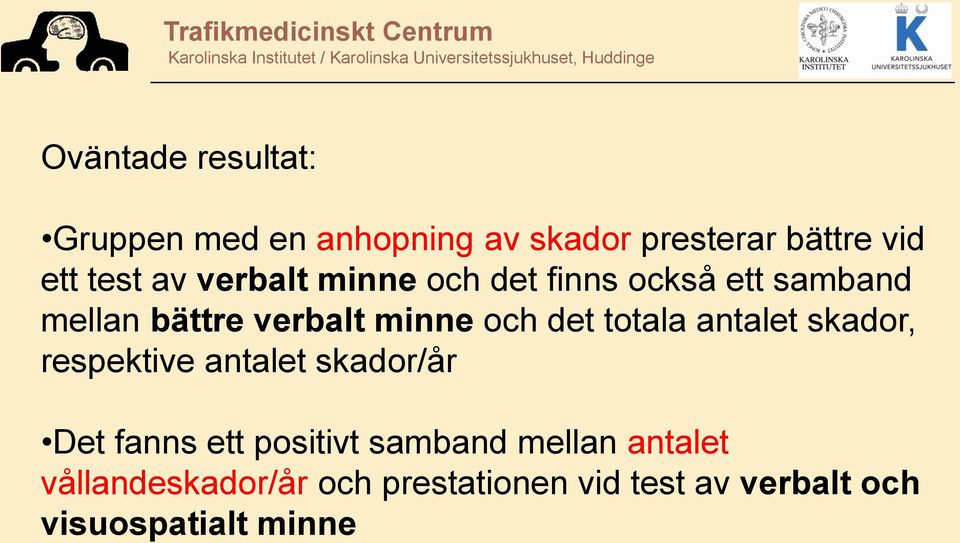 Trafikmedicinskt Centrum
Karolinska Institutet / Karolinska Universitetssjukhuset, Huddinge

KAROLINSKA INSTITUTET

K
KAROLINSKA UNIVERSITETSSJUKHUSET

Oväntade resultat:

•Gruppen med en anhopning av skador presterar bättre vid ett test av verbalt minne och det finns också ett samband mellan bättre verbalt minne och det totala antalet skador, respektive antalet skador/år

•Det fanns ett positivt samband mellan antalet vållandeskador/år och prestationen vid test av verbalt och visuospatialt minne